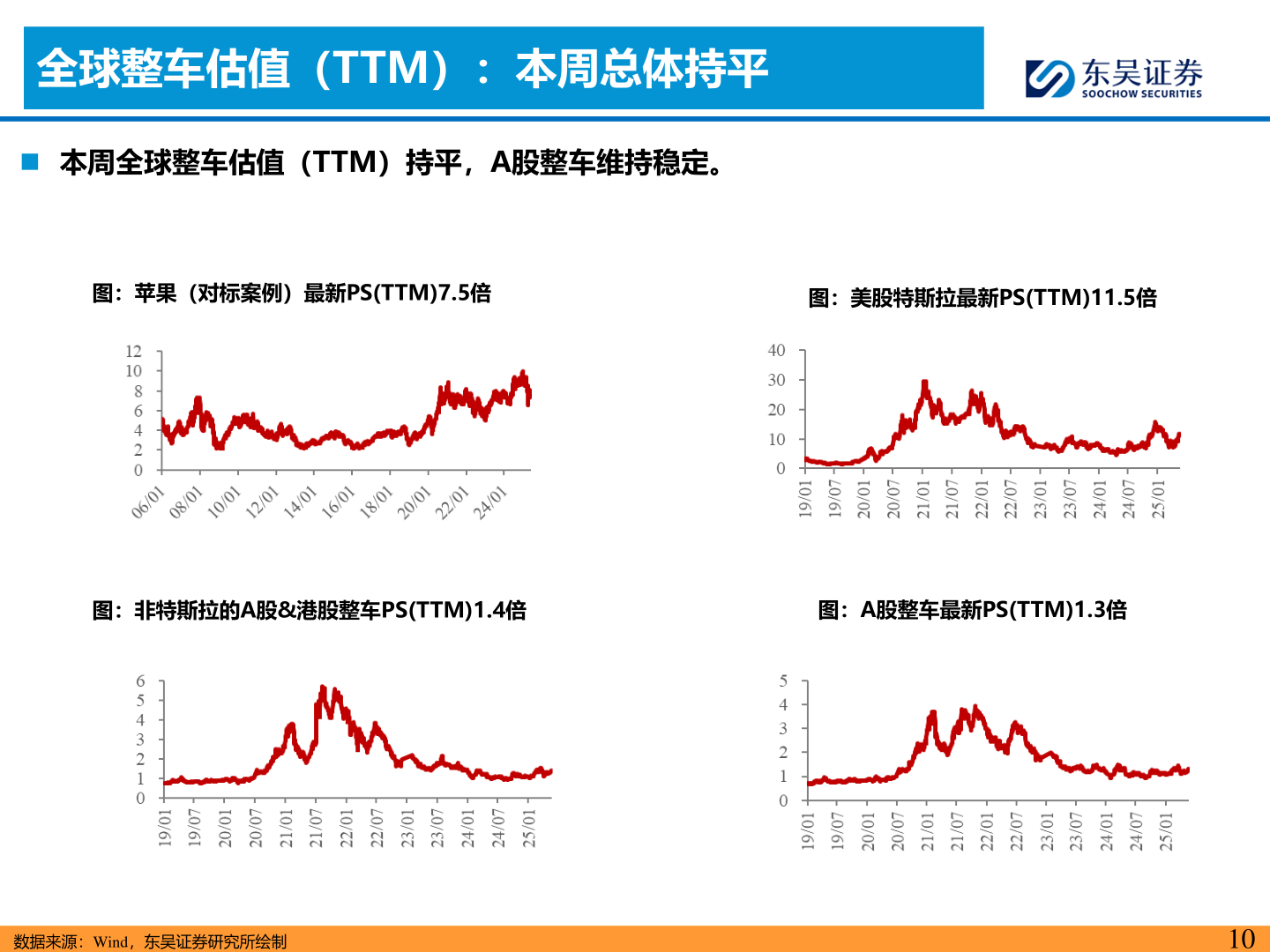 全球整车估值（TTM）：本周总体持平

东吴证券
SOOCHOW SECURITIES

本周全球整车估值（TTM）持平，A股整车维持稳定。

图：苹果（对标案例）最新PS(TTM)7.5倍

12
10
8
6
4
2
0
06/01 08/01 10/01 12/01 14/01 16/01 18/01 20/01 22/01 24/01

图：美股特斯拉最新PS(TTM)11.5倍

40
30
20
10
0
19/01 19/07 20/01 20/07 21/01 21/07 22/01 22/07 23/01 23/07 24/01 24/07 25/01

图：非特斯拉的A股&港股整车PS(TTM)1.4倍

6
5
4
3
2
1
0
19/01 19/07 20/01 20/07 21/01 21/07 22/01 22/07 23/01 23/07 24/01 24/07 25/01

图：A股整车最新PS(TTM)1.3倍

5
4
3
2
1
0
19/01 19/07 20/01 20/07 21/01 21/07 22/01 22/07 23/01 23/07 24/01 24/07 25/01

数据来源：Wind，东吴证券研究所绘制

10